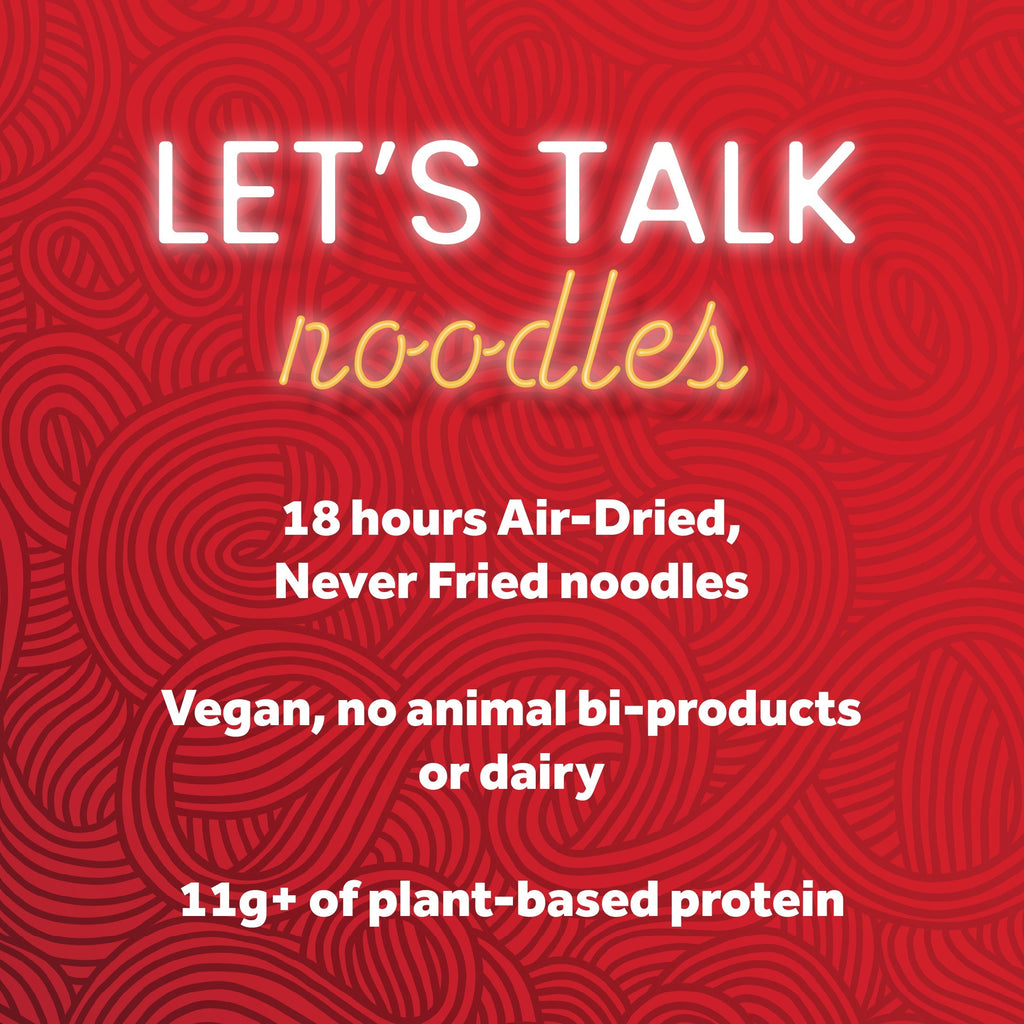 LET'S TALK
noodles

18 hours Air-Dried, Never Fried noodles

Vegan, no animal bi-products or dairy

11g+ of plant-based protein